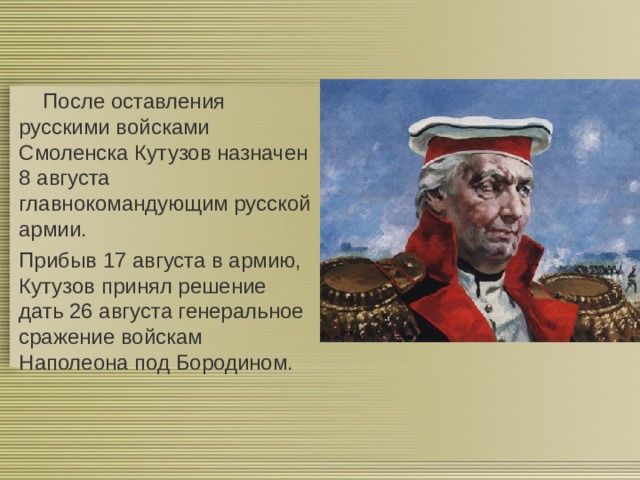 После оставления русскими войсками Смоленска Кутузов назначен 8 августа главнокомандующим русской армии.

Прибыв 17 августа в армию, Кутузов принял решение дать 26 августа генеральное сражение войскам Наполеона под Бородином.